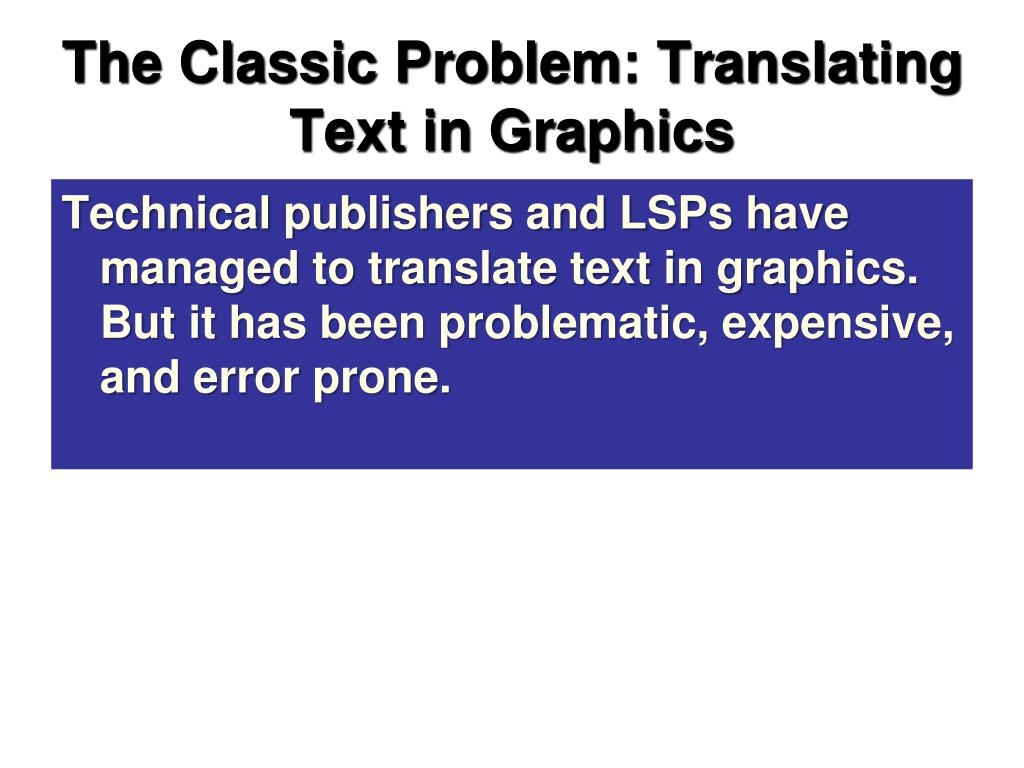 The Classic Problem: Translating Text in Graphics

Technical publishers and LSPs have managed to translate text in graphics. But it has been problematic, expensive, and error prone.